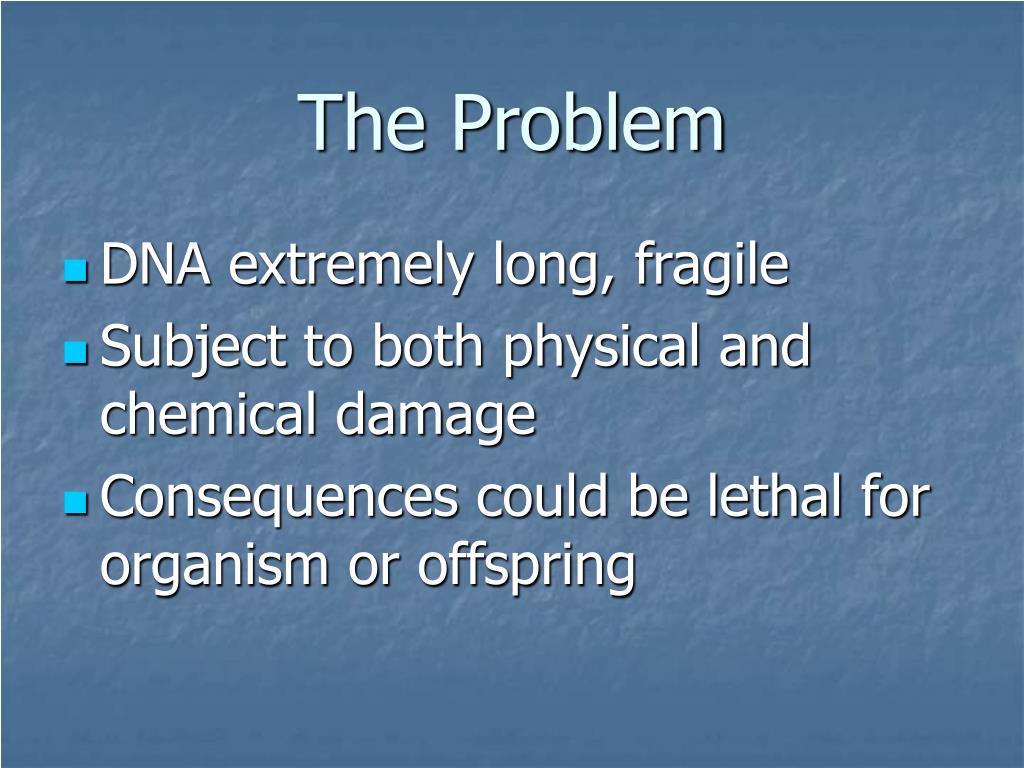 The Problem

- DNA extremely long, fragile
- Subject to both physical and chemical damage
- Consequences could be lethal for organism or offspring